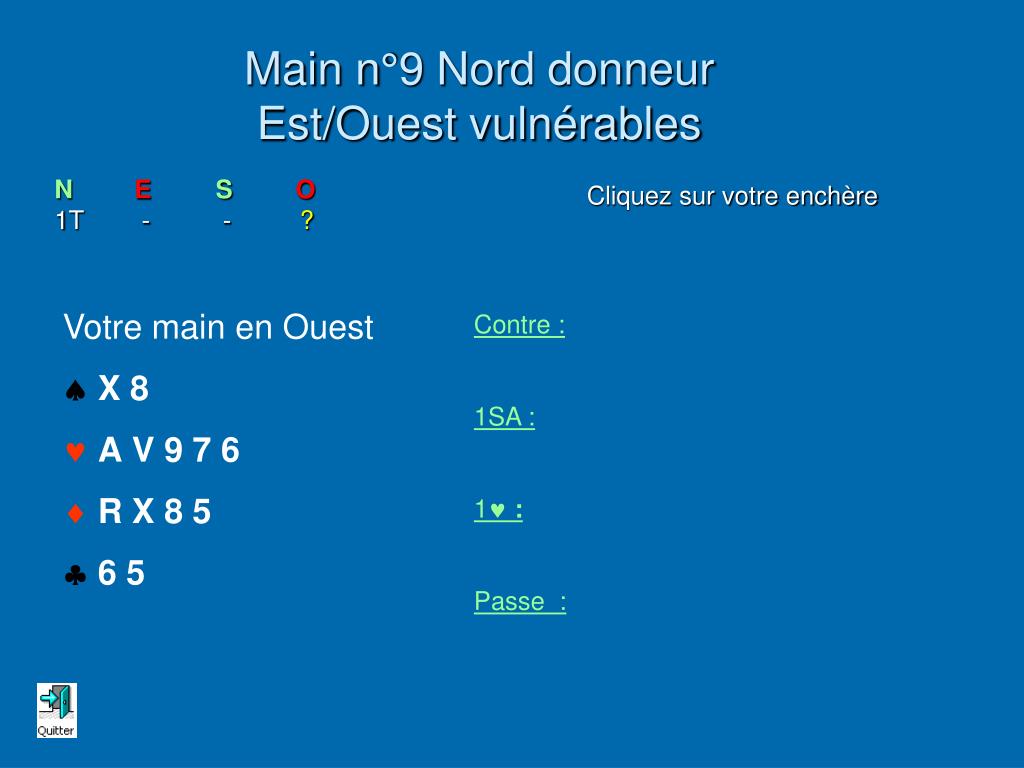 Main n°9 Nord donneur
Est/Ouest vulnérables

| N | E | S | O |
|---|---|---|---|
| 1T | - | - | ? |

Cliquez sur votre enchère

Votre main en Ouest

♠ X 8

♥ A V 9 7 6

♦ R X 8 5

♣ 6 5

Contre :

1SA :

1♥ :

Passe :

Quitter